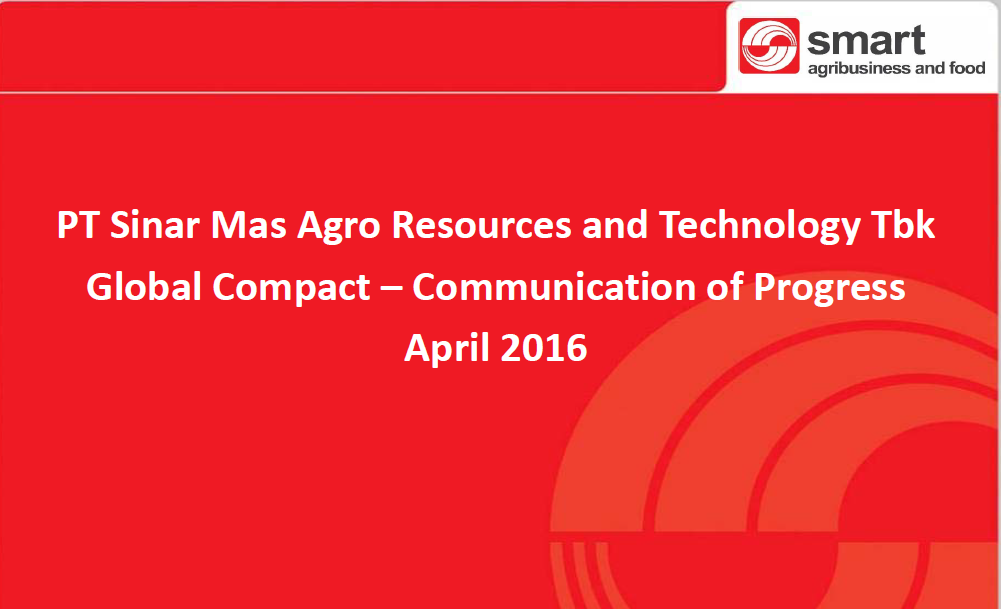 smart
agribusiness and food

PT Sinar Mas Agro Resources and Technology Tbk
Global Compact – Communication of Progress
April 2016